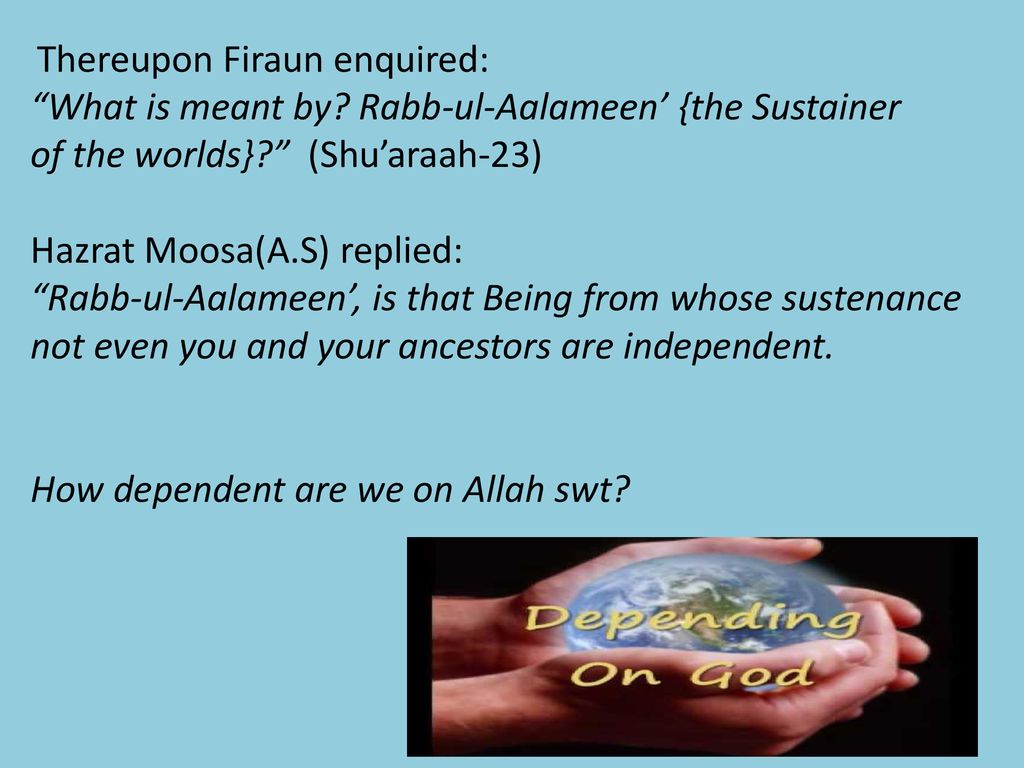 Thereupon Firaun enquired:
“What is meant by? Rabb-ul-Aalameen’ {the Sustainer of the worlds}?” (Shu’araah-23)

Hazrat Moosa(A.S) replied:
“Rabb-ul-Aalameen’, is that Being from whose sustenance not even you and your ancestors are independent.

How dependent are we on Allah swt?

Depending On God